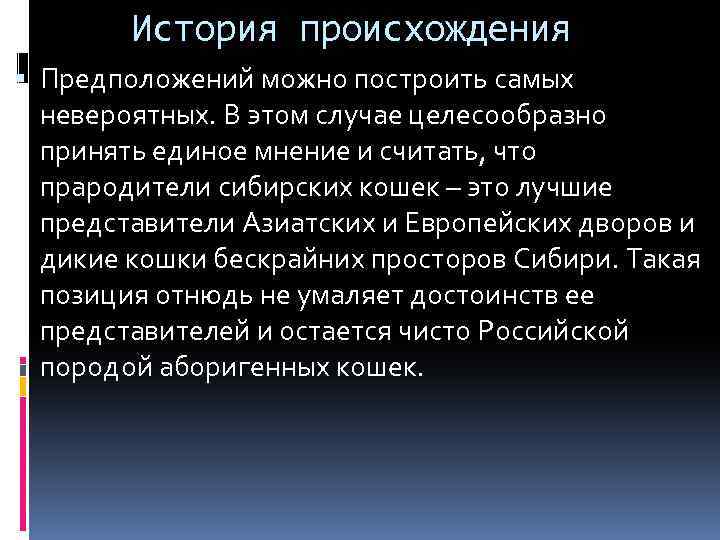 История происхождения

Предположений можно построить самых невероятных. В этом случае целесообразно принять единое мнение и считать, что прародители сибирских кошек – это лучшие представители Азиатских и Европейских дворов и дикие кошки бескрайних просторов Сибири. Такая позиция отнюдь не умаляет достоинств ее представителей и остается чисто Российской породой аборигенных кошек.